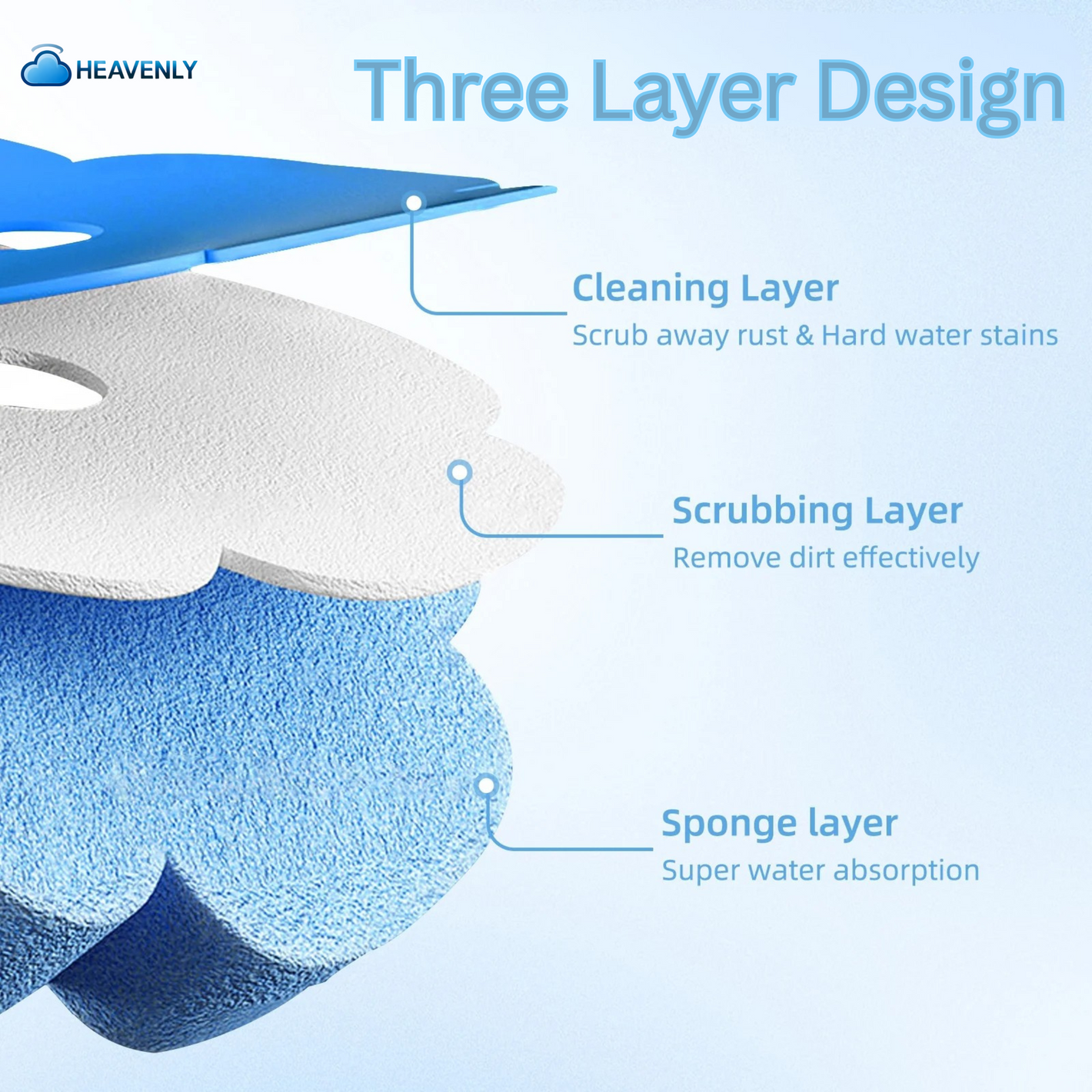 HEAVENLY

Three Layer Design

Cleaning Layer
Scrub away rust & Hard water stains

Scrubbing Layer
Remove dirt effectively

Sponge layer
Super water absorption